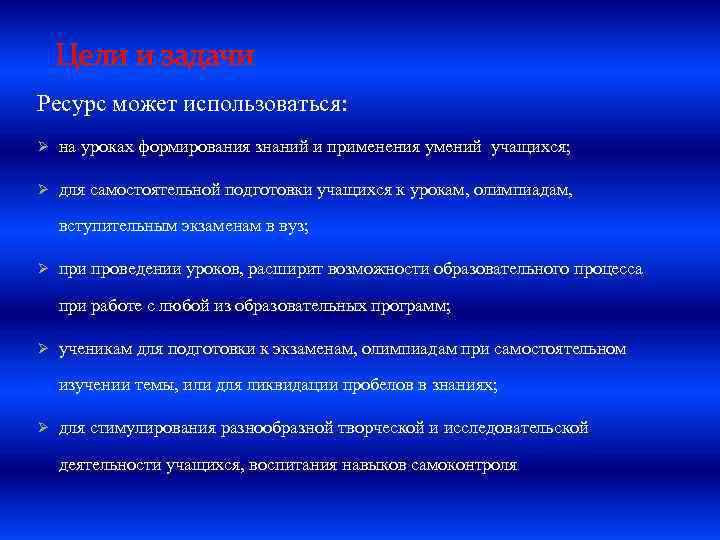 Цели и задачи

Ресурс может использоваться:

➢ на уроках формирования знаний и применения умений учащихся;

➢ для самостоятельной подготовки учащихся к урокам, олимпиадам, вступительным экзаменам в вуз;

➢ при проведении уроков, расширит возможности образовательного процесса при работе с любой из образовательных программ;

➢ ученикам для подготовки к экзаменам, олимпиадам при самостоятельном изучении темы, или для ликвидации пробелов в знаниях;

➢ для стимулирования разнообразной творческой и исследовательской деятельности учащихся, воспитания навыков самоконтроля